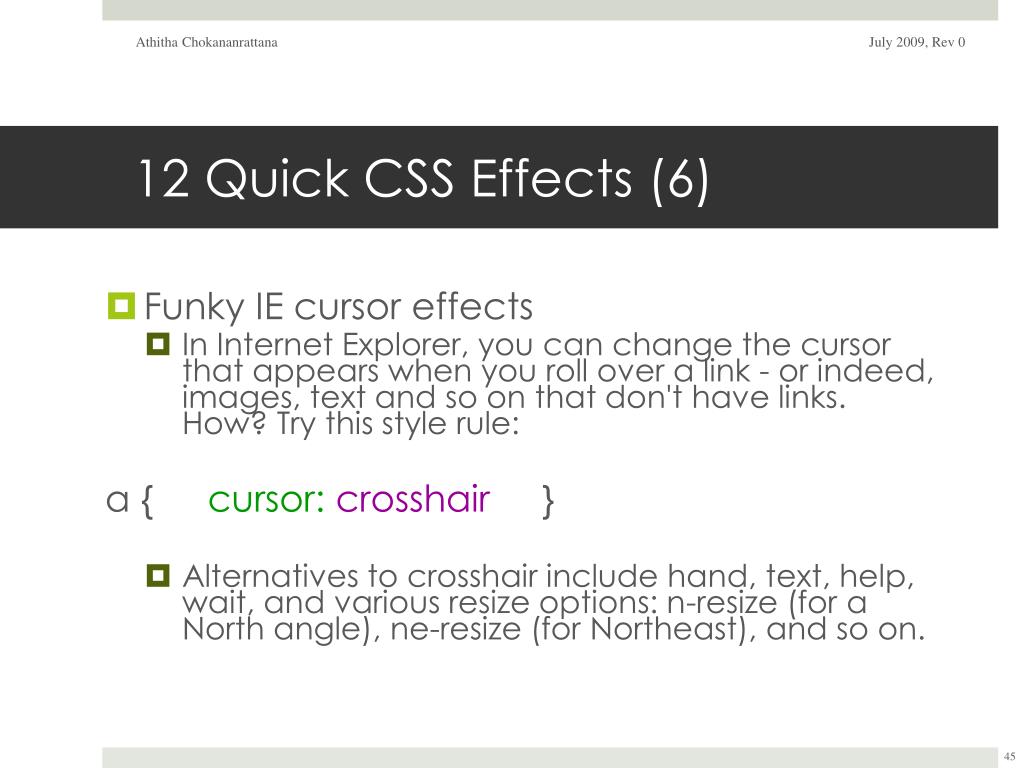 Athitha Chokananrattana

July 2009, Rev 0

12 Quick CSS Effects (6)

Funky IE cursor effects

In Internet Explorer, you can change the cursor that appears when you roll over a link - or indeed, images, text and so on that don't have links. How? Try this style rule:

a { cursor: crosshair }

Alternatives to crosshair include hand, text, help, wait, and various resize options: n-resize (for a North angle), ne-resize (for Northeast), and so on.

45